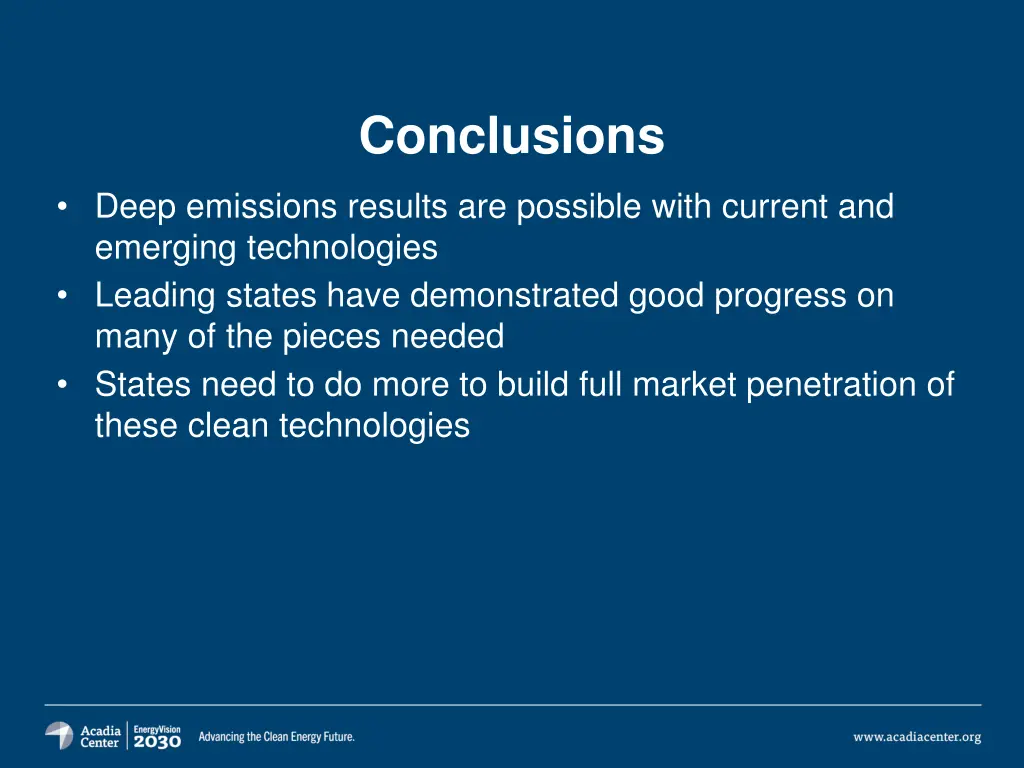 Conclusions

• Deep emissions results are possible with current and emerging technologies
• Leading states have demonstrated good progress on many of the pieces needed
• States need to do more to build full market penetration of these clean technologies

Acadia Center | EnergyVision 2030 Advancing the Clean Energy Future.

www.acadiacenter.org